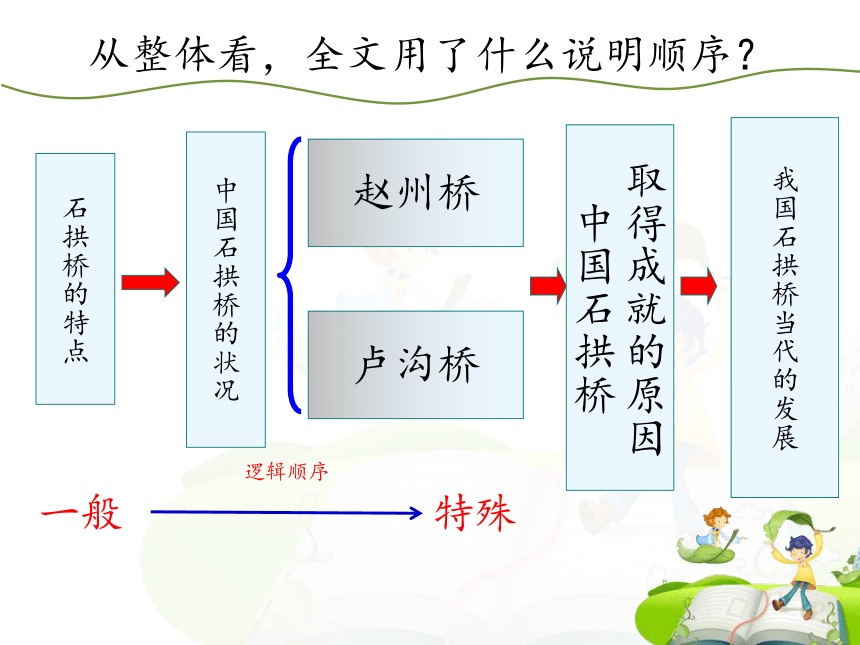 从整体看，全文用了什么说明顺序？

石拱桥的特点

中国石拱桥的状况

赵州桥

卢沟桥

中国石拱桥取得成就的原因

我国石拱桥当代的发展

逻辑顺序

一般 特殊